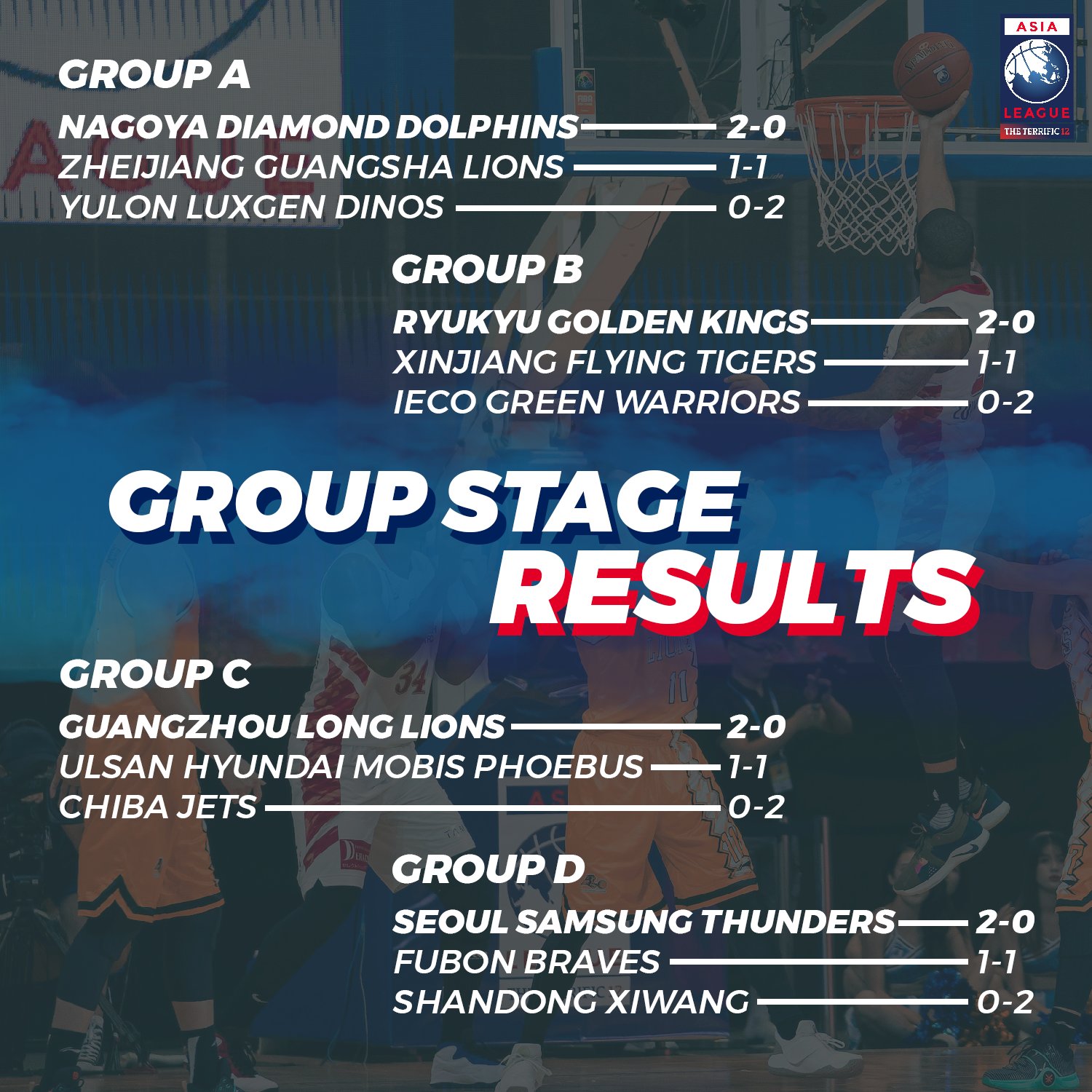 ASIA
LEAGUE
THE TERRIFIC 12

GROUP A

NAGOYA DIAMOND DOLPHINS 2-0
ZHEIJIANG GUANGSHA LIONS 1-1
YULON LUXGEN DINOS 0-2

GROUP B

RYUKYU GOLDEN KINGS 2-0
XINJIANG FLYING TIGERS 1-1
IECO GREEN WARRIORS 0-2

GROUP STAGE RESULTS

GROUP C

GUANGZHOU LONG LIONS 2-0
ULSAN HYUNDAI MOBIS PHOEBUS 1-1
CHIBA JETS 0-2

GROUP D

SEOUL SAMSUNG THUNDERS 2-0
FUBON BRAVES 1-1
SHANDONG XIWANG 0-2